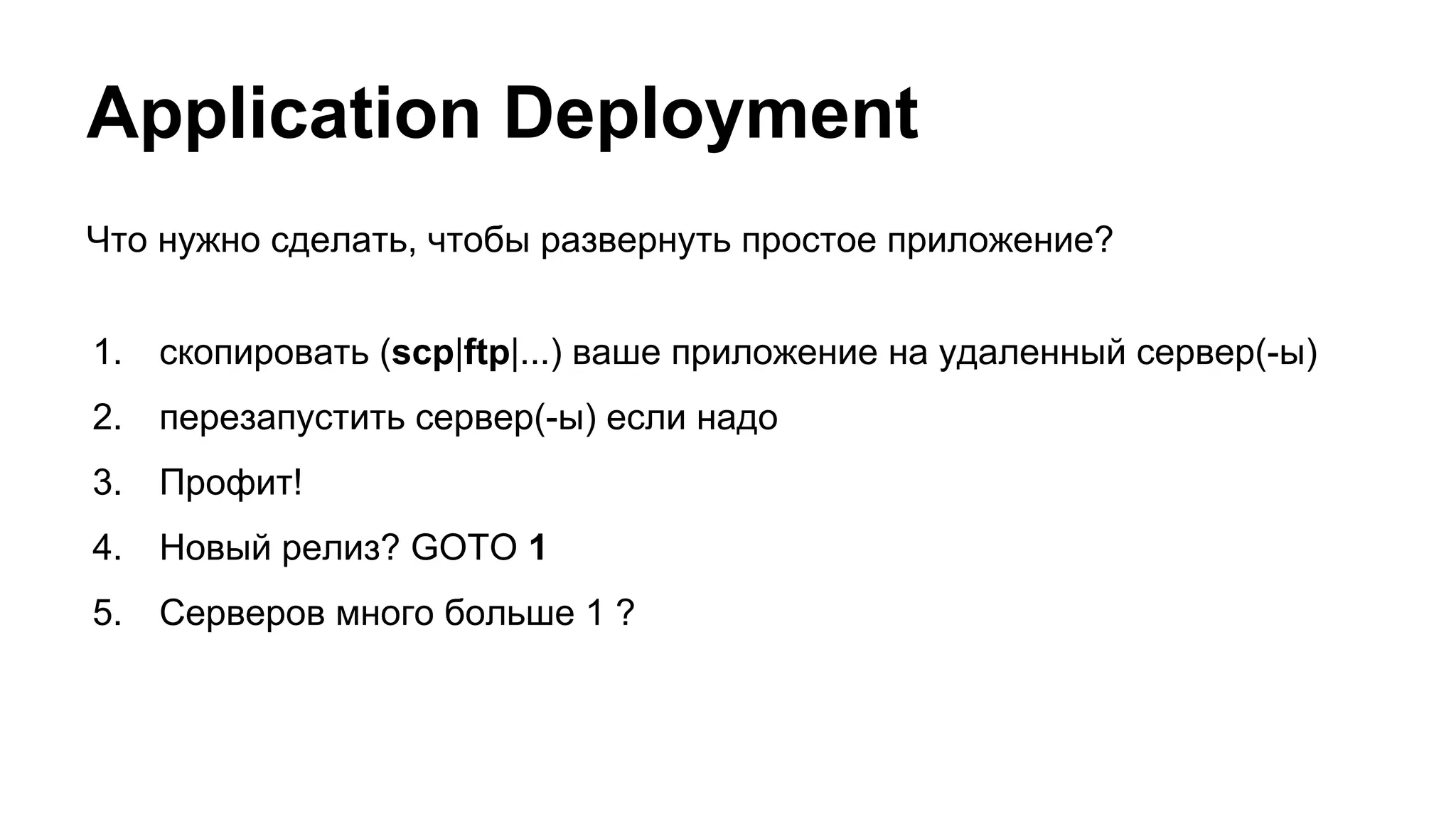 Application Deployment

Что нужно сделать, чтобы развернуть простое приложение?

1. скопировать (scp|ftp|...) ваше приложение на удаленный сервер(-ы)
2. перезапустить сервер(-ы) если надо
3. Профит!
4. Новый релиз? GOTO 1
5. Серверов много больше 1 ?